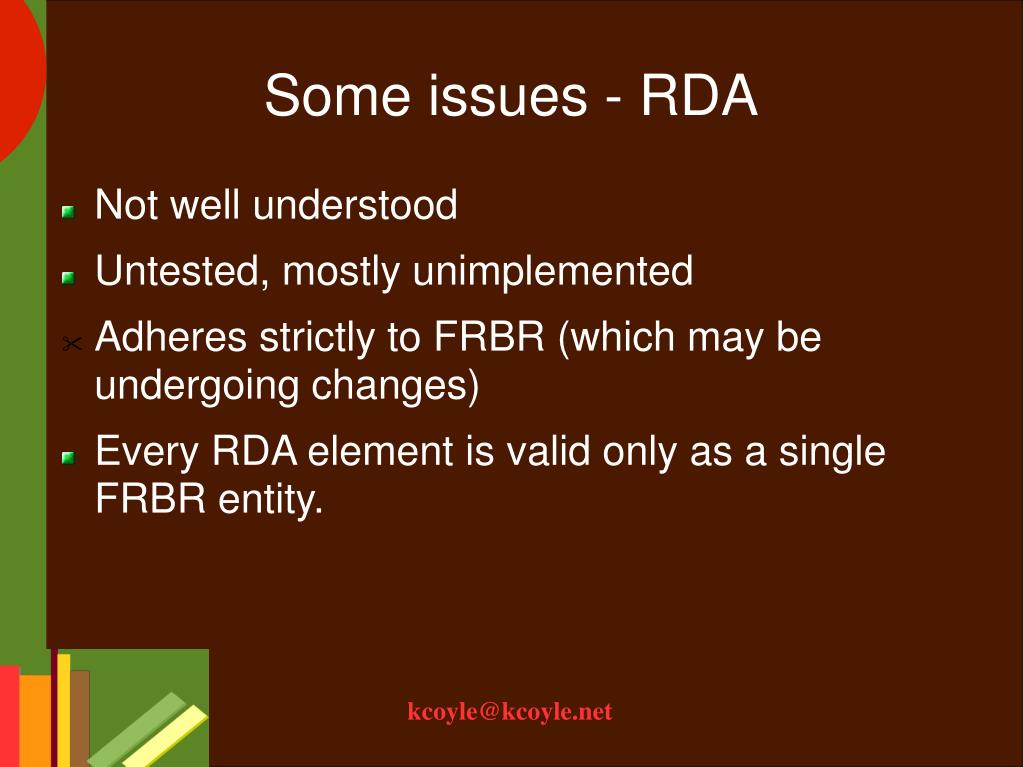 Some issues - RDA

Not well understood

Untested, mostly unimplemented

Adheres strictly to FRBR (which may be undergoing changes)

Every RDA element is valid only as a single FRBR entity.

kcoyle@kcoyle.net